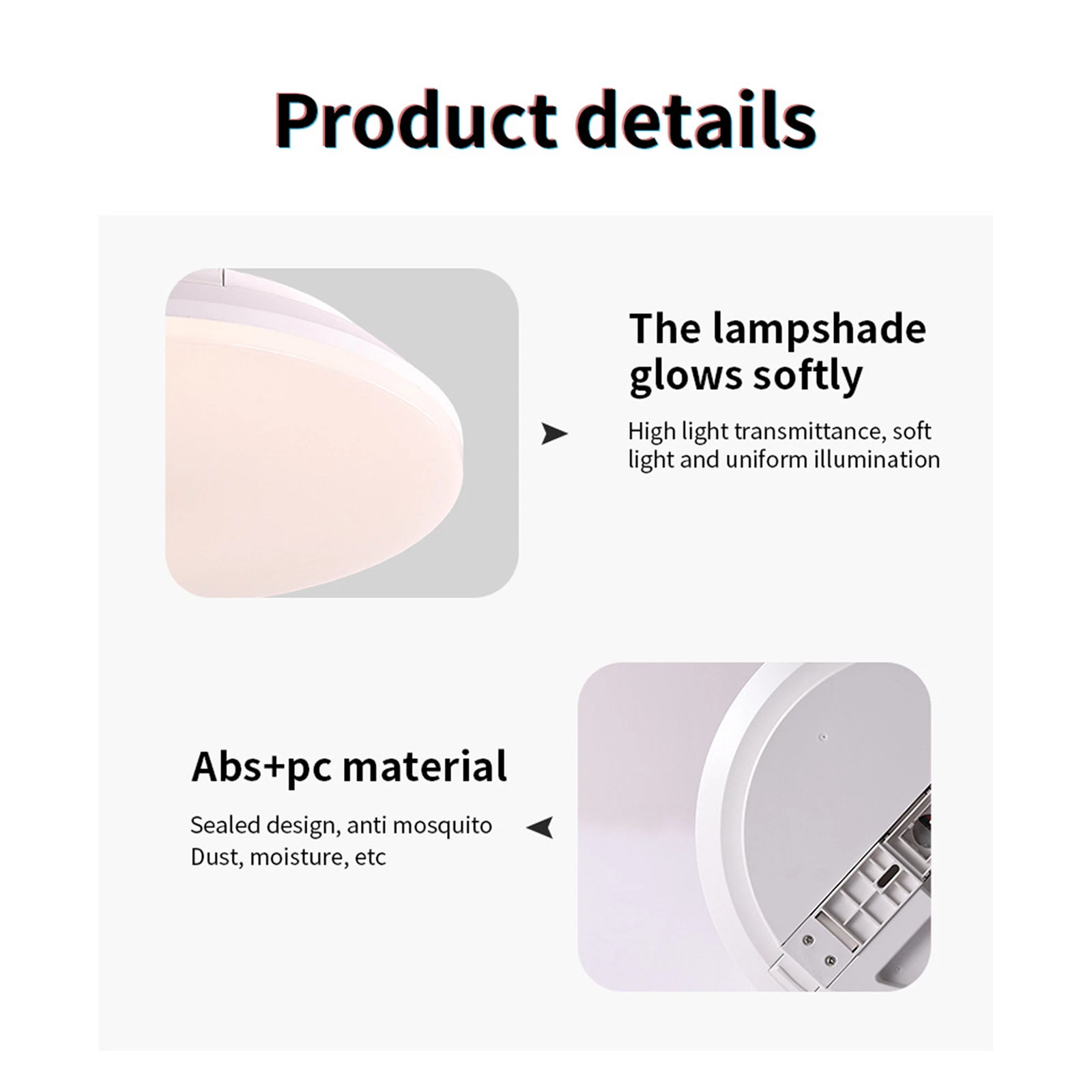 Product details

The lampshade glows softly

High light transmittance, soft light and uniform illumination

Abs+pc material

Sealed design, anti mosquito
Dust, moisture, etc